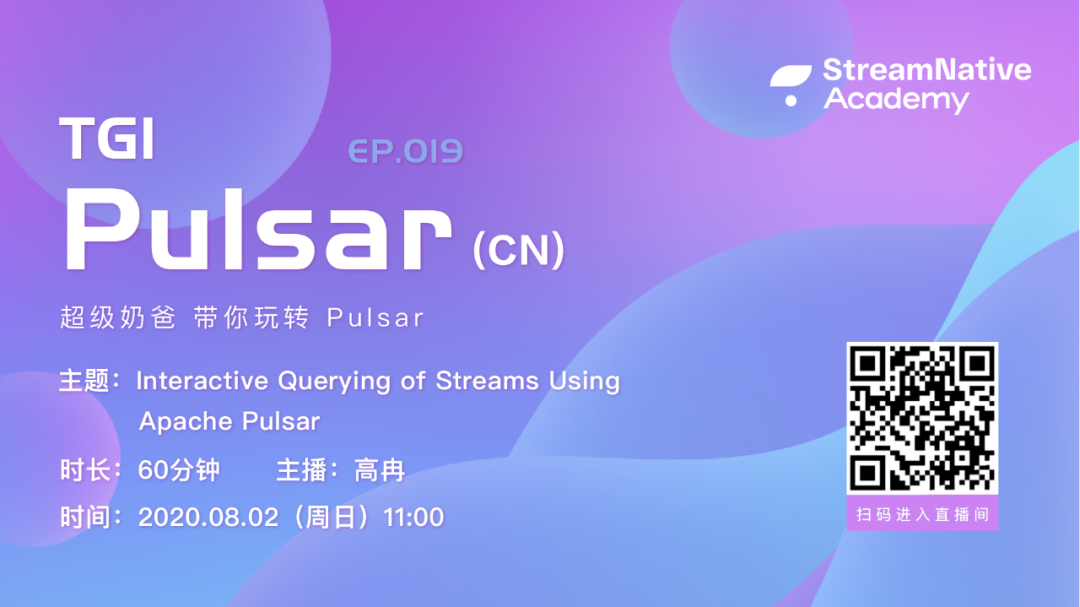 StreamNative Academy

TGI

EP.019

Pulsar (CN)

超级奶爸 带你玩转 Pulsar

主题：Interactive Querying of Streams Using Apache Pulsar

时长：60分钟　　主播：高冉

时间：2020.08.02（周日）11:00

扫码进入直播间